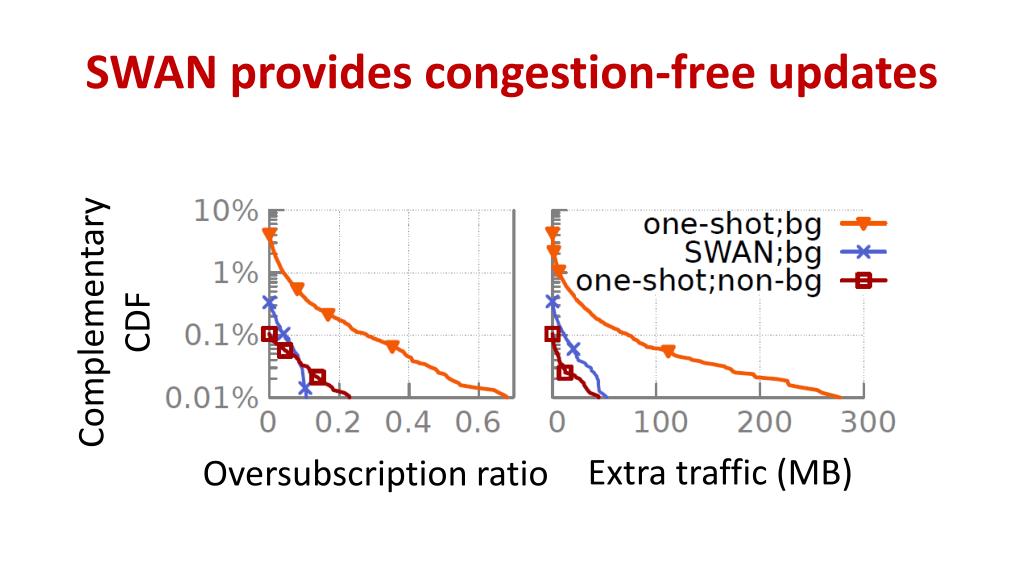 SWAN provides congestion-free updates

Complementary CDF

10%
1%
0.1%
0.01%
0 0.2 0.4 0.6

Oversubscription ratio

one-shot;bg
SWAN;bg
one-shot;non-bg

0 100 200 300

Extra traffic (MB)